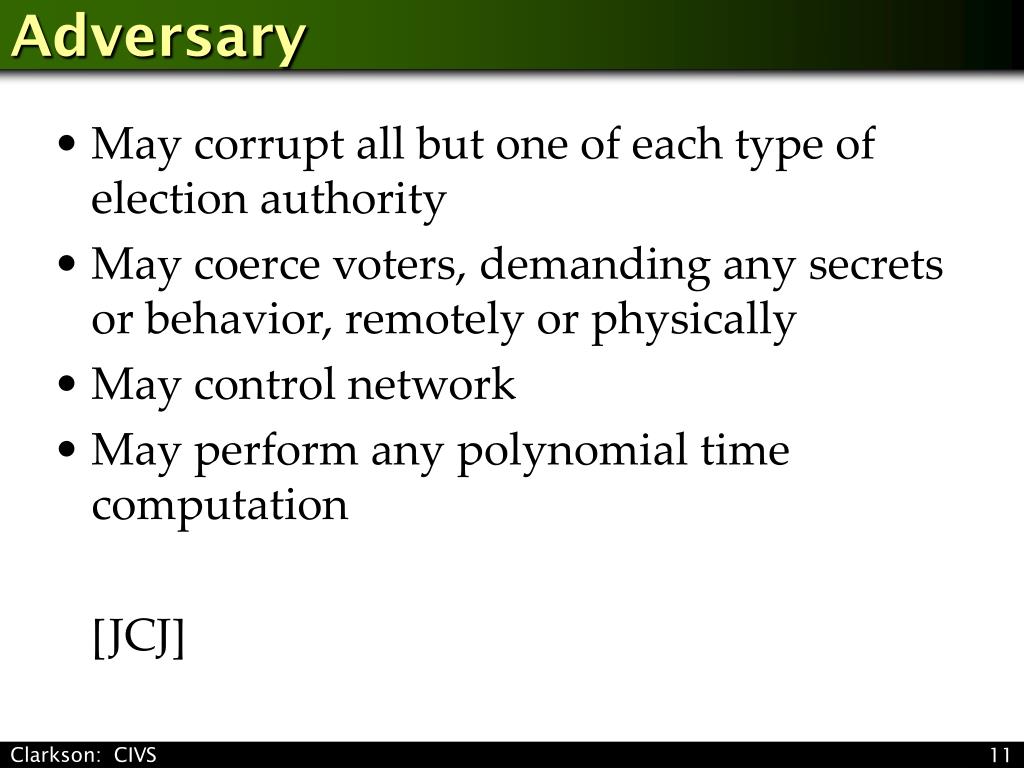 Adversary

• May corrupt all but one of each type of election authority
• May coerce voters, demanding any secrets or behavior, remotely or physically
• May control network
• May perform any polynomial time computation

[JCJ]

Clarkson: CIVS

11